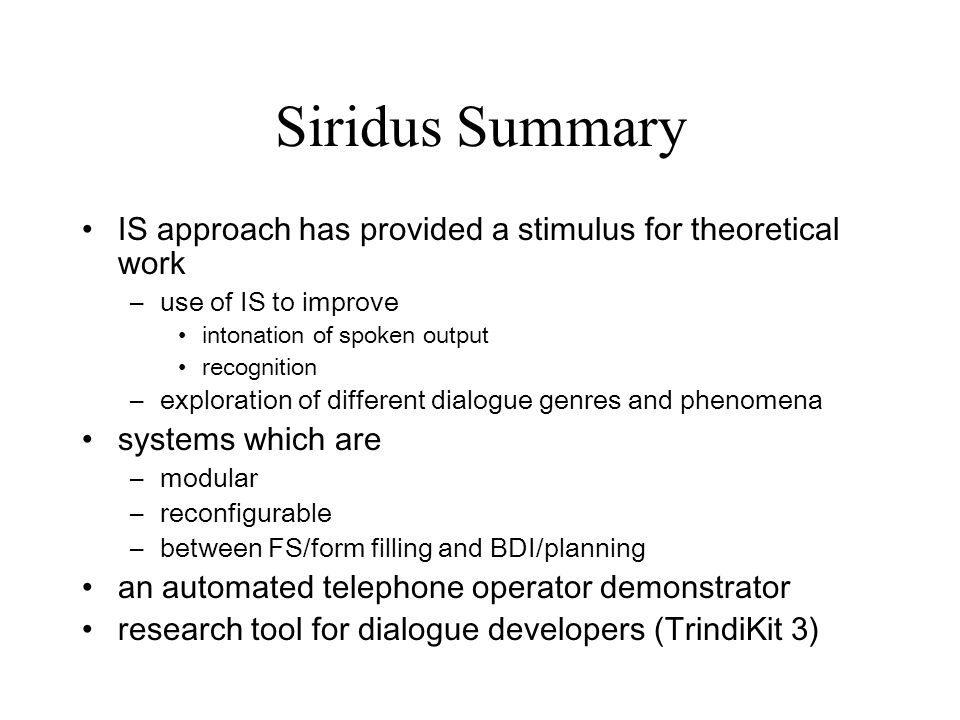 Siridus Summary

• IS approach has provided a stimulus for theoretical work
– use of IS to improve
• intonation of spoken output
• recognition
– exploration of different dialogue genres and phenomena
• systems which are
– modular
– reconfigurable
– between FS/form filling and BDI/planning
• an automated telephone operator demonstrator
• research tool for dialogue developers (TrindiKit 3)